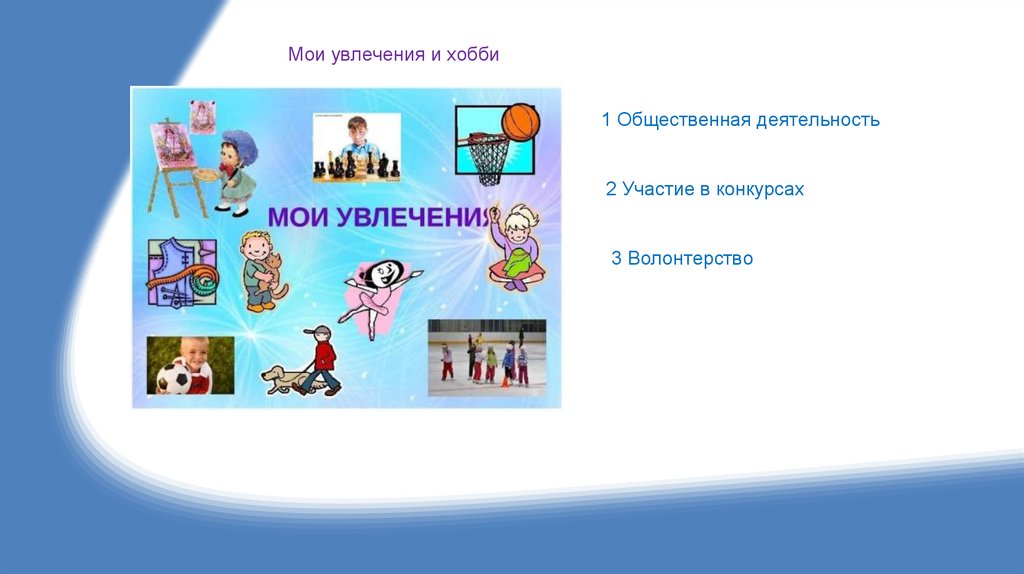 Мои увлечения и хобби

МОИ УВЛЕЧЕНИЯ

1 Общественная деятельность

2 Участие в конкурсах

3 Волонтерство